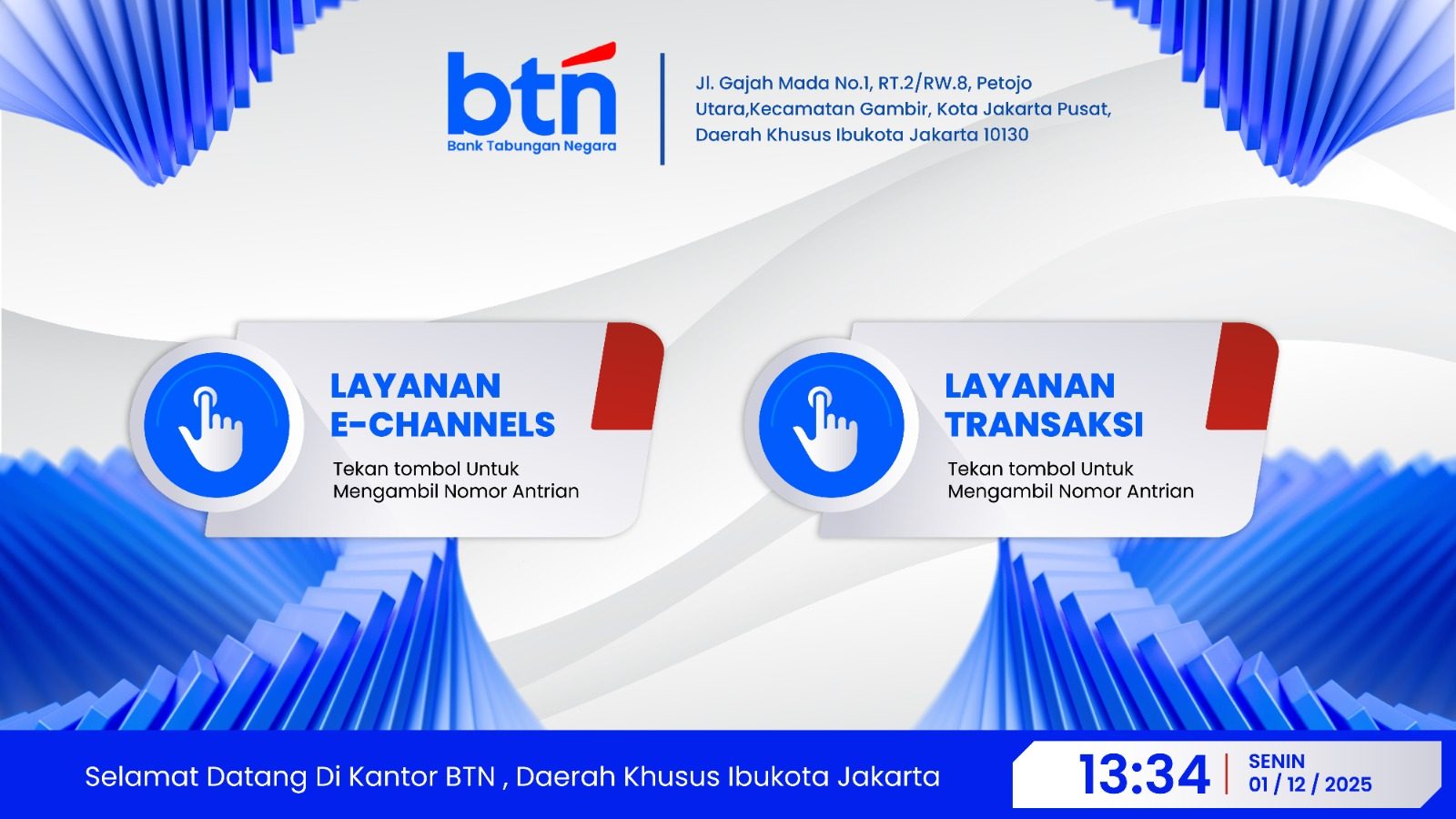 btn
Bank Tabungan Negara

Jl. Gajah Mada No.1, RT.2/RW.8, Petojo Utara,Kecamatan Gambir, Kota Jakarta Pusat, Daerah Khusus Ibukota Jakarta 10130

LAYANAN E-CHANNELS
Tekan tombol Untuk Mengambil Nomor Antrian

LAYANAN TRANSAKSI
Tekan tombol Untuk Mengambil Nomor Antrian

Selamat Datang Di Kantor BTN , Daerah Khusus Ibukota Jakarta

13:34
SENIN
01 / 12 / 2025